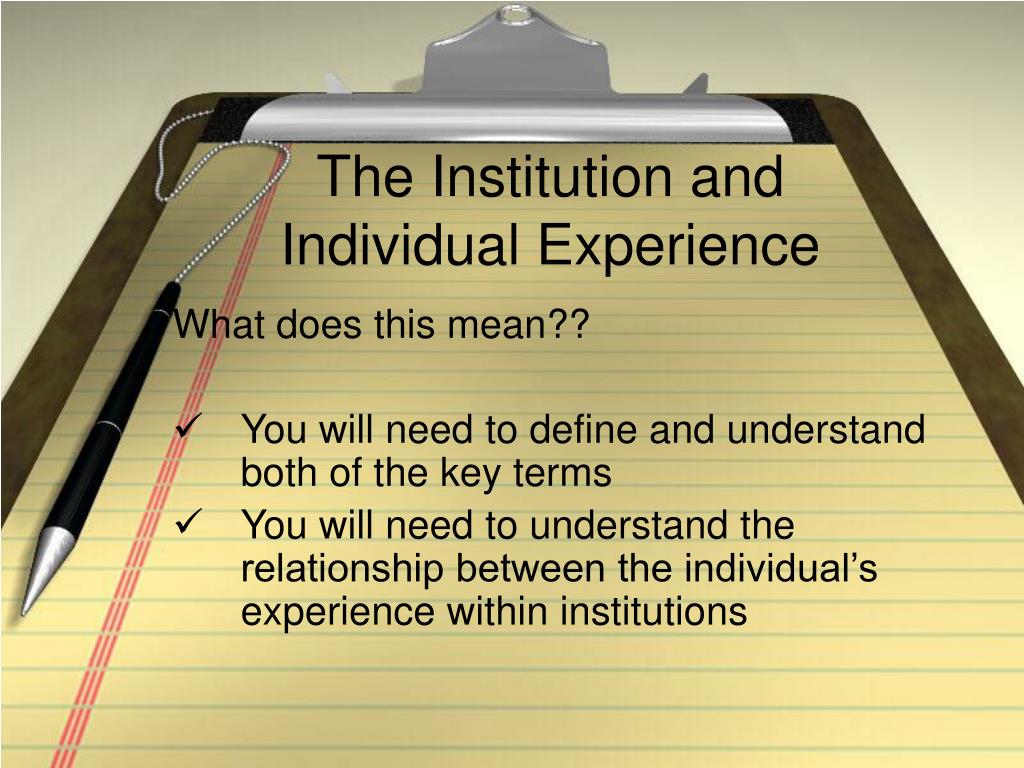 The Institution and Individual Experience

What does this mean??

✓ You will need to define and understand both of the key terms

✓ You will need to understand the relationship between the individual’s experience within institutions